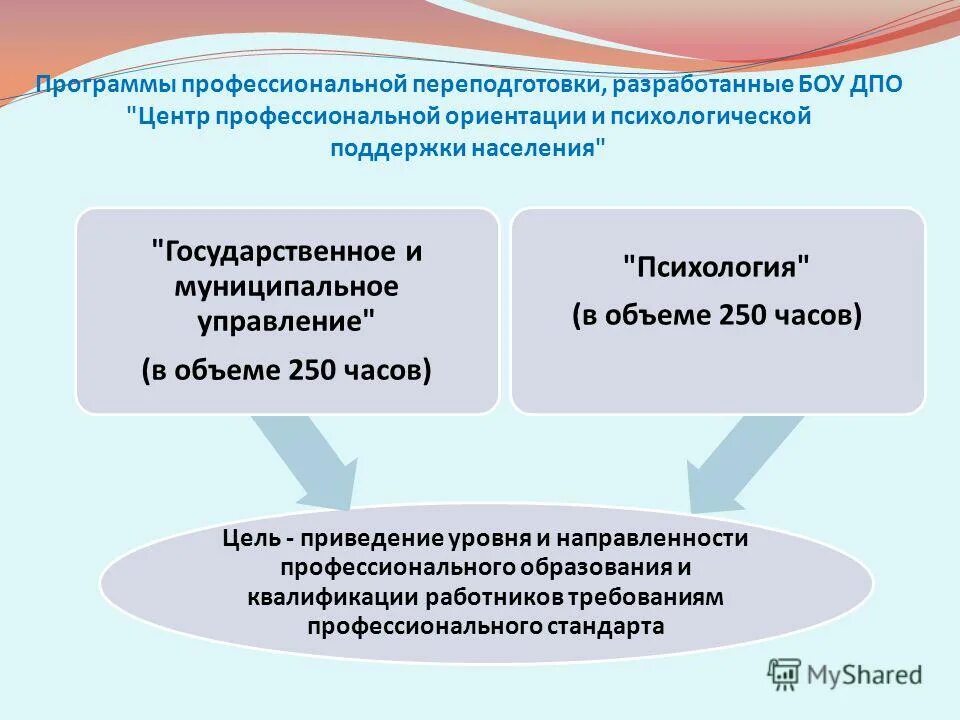 Программы профессиональной переподготовки, разработанные БОУ ДПО "Центр профессиональной ориентации и психологической поддержки населения"

"Государственное и муниципальное управление"

(в объеме 250 часов)

"Психология"

(в объеме 250 часов)

Цель - приведение уровня и направленности профессионального образования и квалификации работников требованиям профессионального стандарта

MyShared